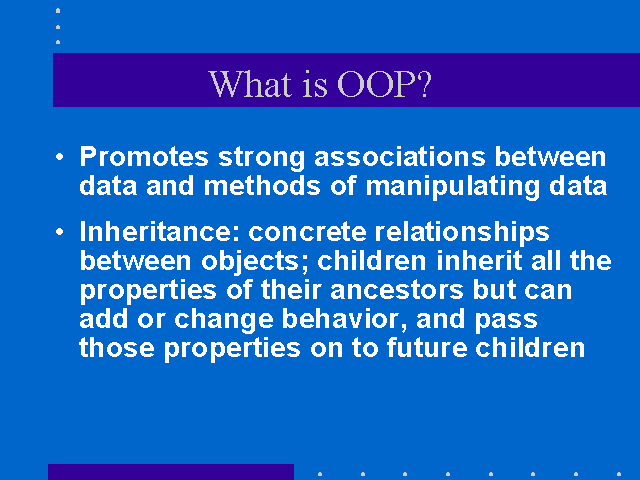 What is OOP?

• Promotes strong associations between data and methods of manipulating data

• Inheritance: concrete relationships between objects; children inherit all the properties of their ancestors but can add or change behavior, and pass those properties on to future children